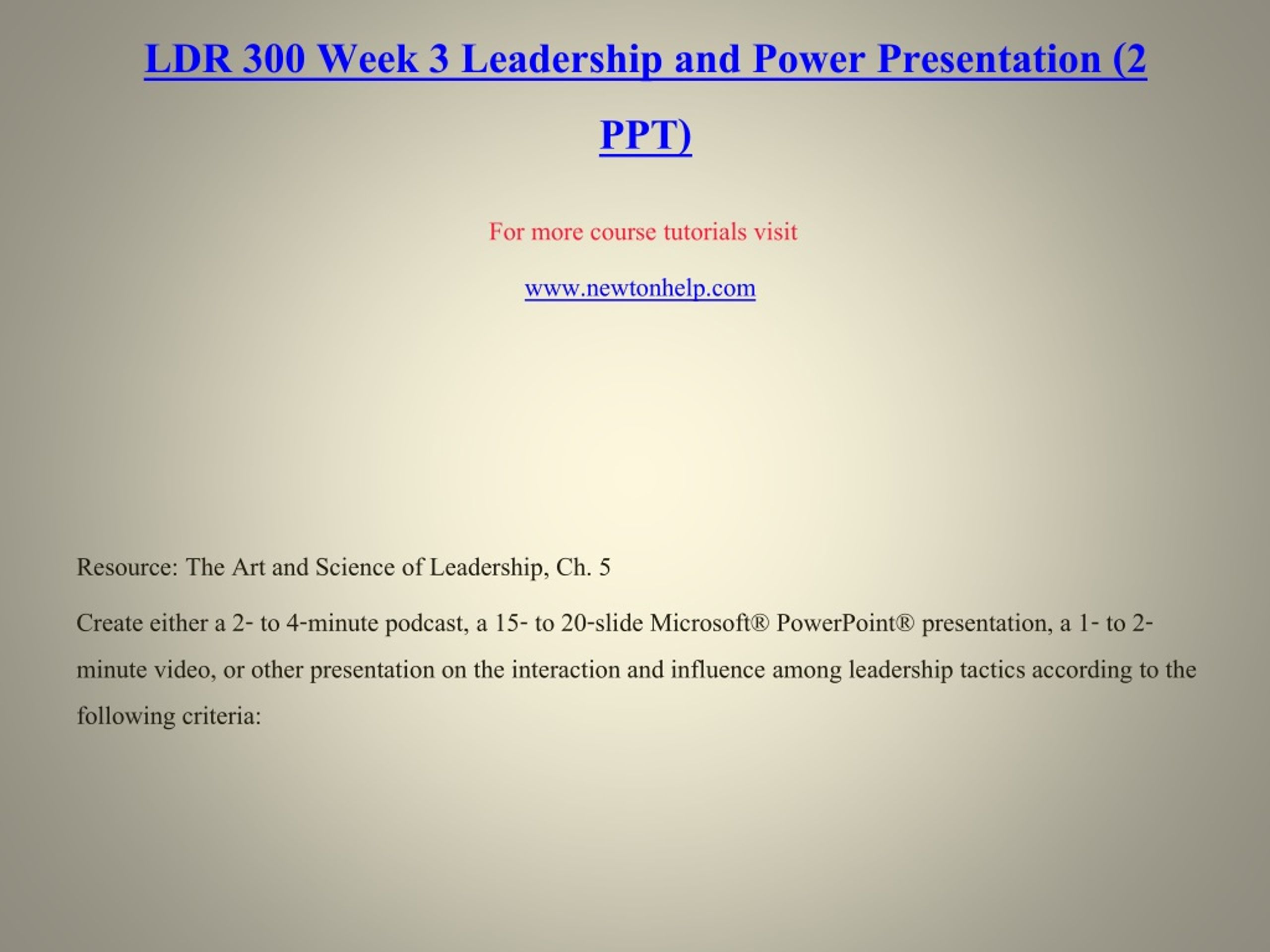 LDR 300 Week 3 Leadership and Power Presentation (2 PPT)

For more course tutorials visit

www.newtonhelp.com

Resource: The Art and Science of Leadership, Ch. 5

Create either a 2- to 4-minute podcast, a 15- to 20-slide Microsoft® PowerPoint® presentation, a 1- to 2-minute video, or other presentation on the interaction and influence among leadership tactics according to the following criteria: